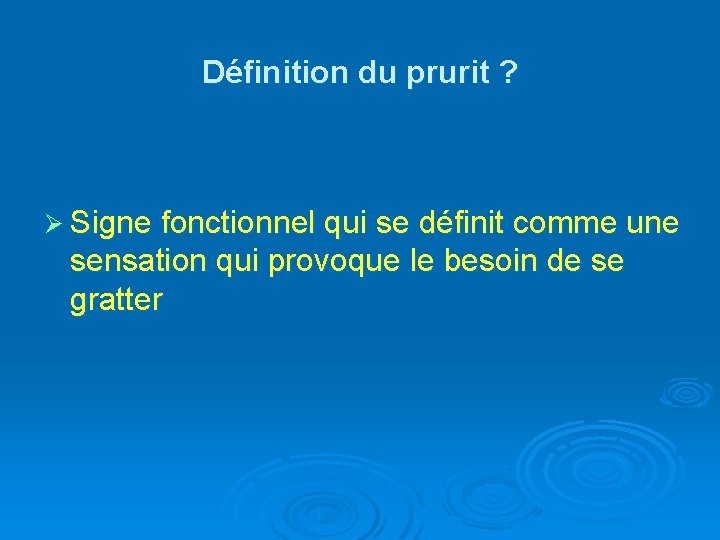 Définition du prurit ?

➢ Signe fonctionnel qui se définit comme une sensation qui provoque le besoin de se gratter